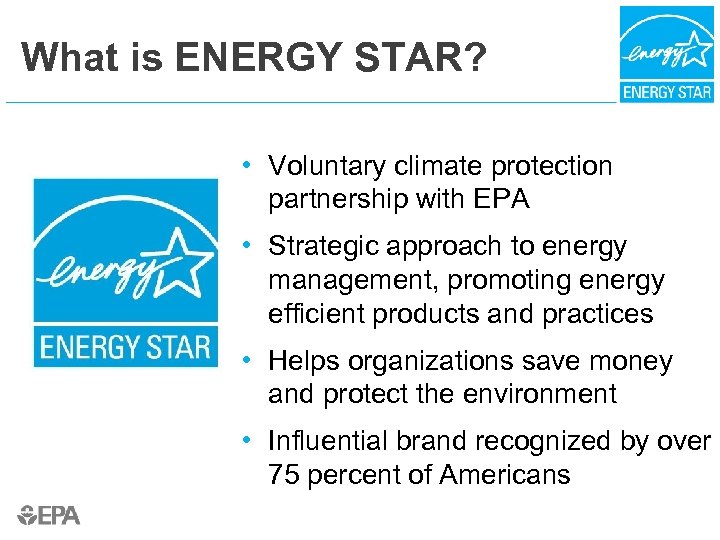 What is ENERGY STAR?

energy
ENERGY STAR

energy
ENERGY STAR

• Voluntary climate protection partnership with EPA
• Strategic approach to energy management, promoting energy efficient products and practices
• Helps organizations save money and protect the environment
• Influential brand recognized by over 75 percent of Americans

EPA